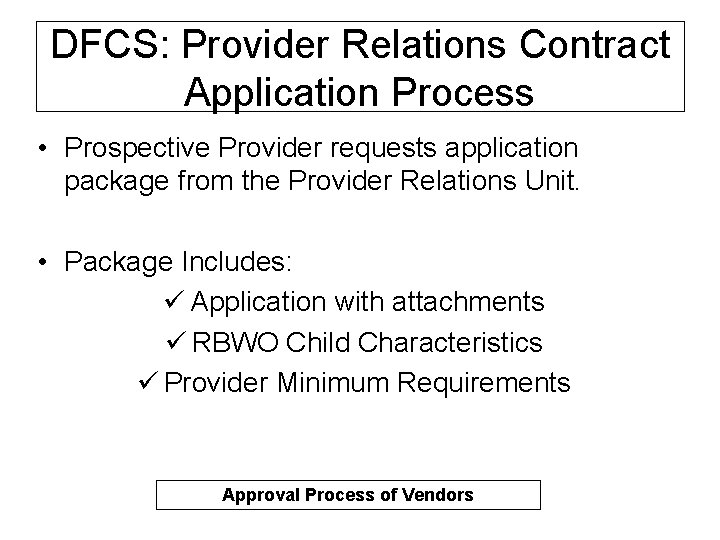 DFCS: Provider Relations Contract Application Process

• Prospective Provider requests application package from the Provider Relations Unit.

• Package Includes:

✓ Application with attachments

✓ RBWO Child Characteristics

✓ Provider Minimum Requirements

Approval Process of Vendors